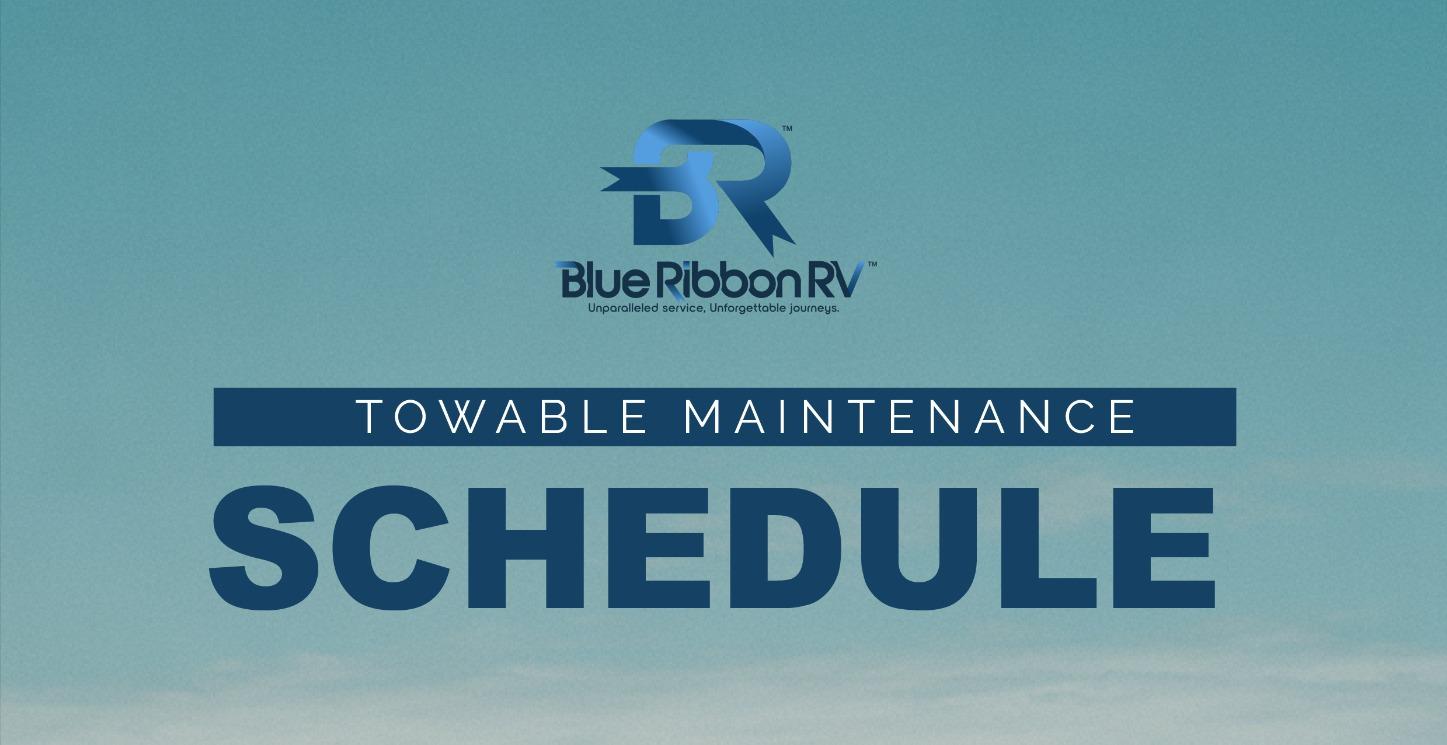 BR™

Blue Ribbon RV™
Unparalleled service, Unforgettable journeys.

TOWABLE MAINTENANCE

SCHEDULE